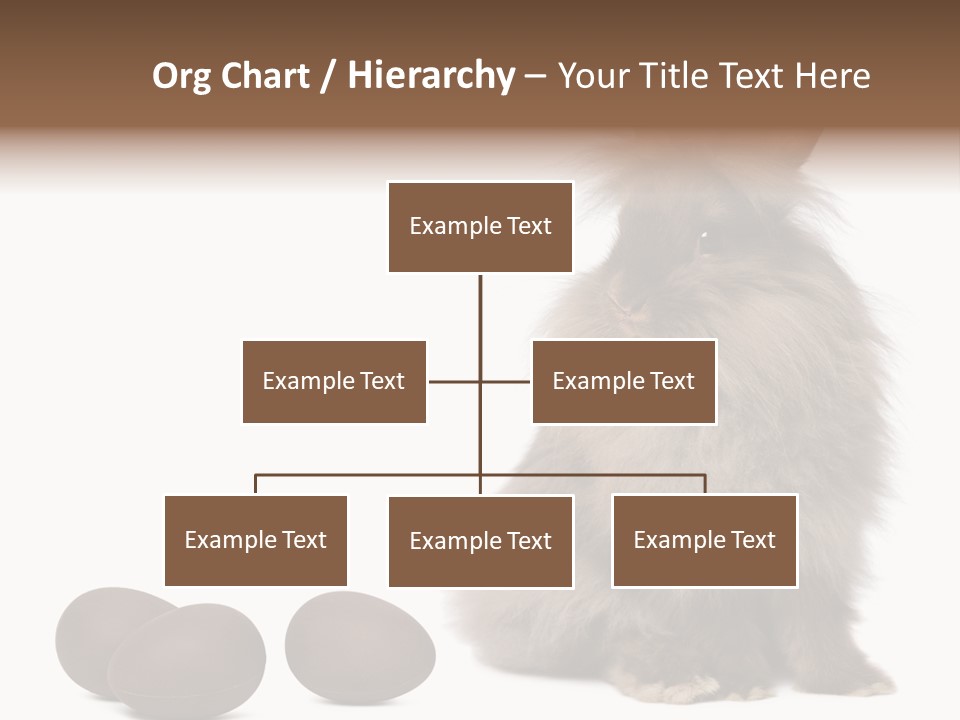 Org Chart / Hierarchy – Your Title Text Here

Example Text

Example Text

Example Text

Example Text

Example Text

Example Text